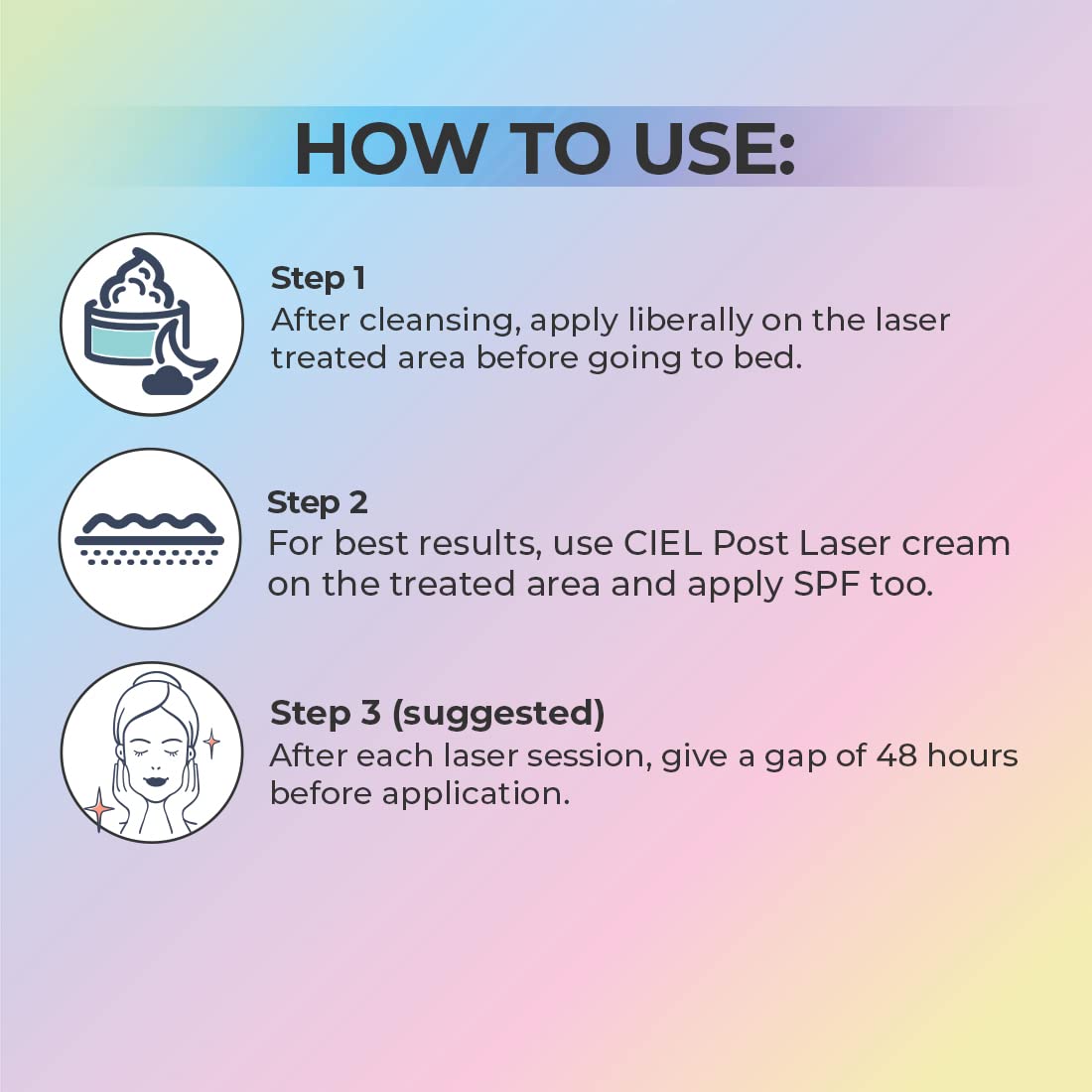 HOW TO USE:

Step 1
After cleansing, apply liberally on the laser treated area before going to bed.

Step 2
For best results, use CIEL Post Laser cream on the treated area and apply SPF too.

Step 3 (suggested)
After each laser session, give a gap of 48 hours before application.